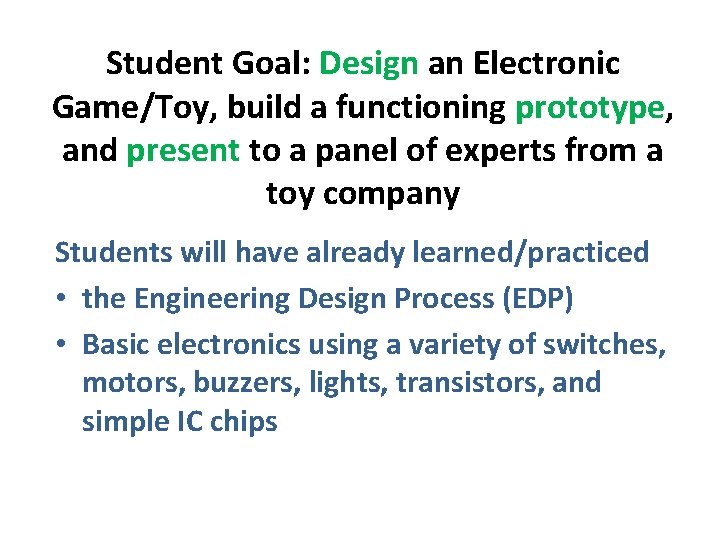 Student Goal: Design an Electronic Game/Toy, build a functioning prototype, and present to a panel of experts from a toy company

Students will have already learned/practiced
• the Engineering Design Process (EDP)
• Basic electronics using a variety of switches, motors, buzzers, lights, transistors, and simple IC chips